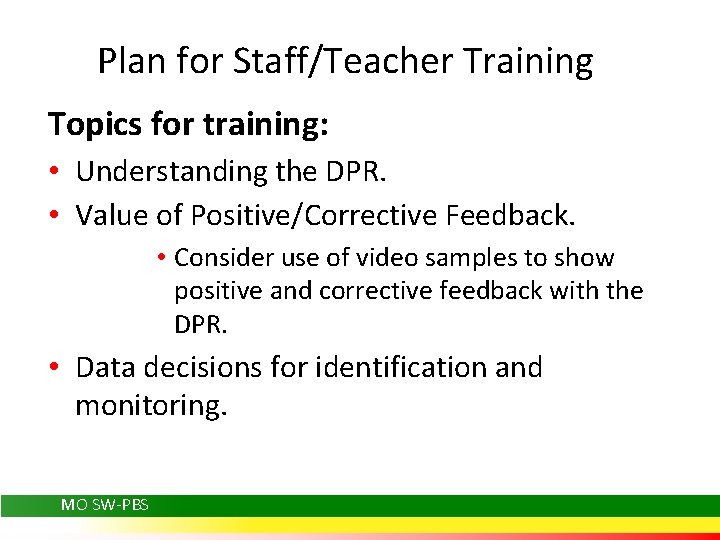 Plan for Staff/Teacher Training

Topics for training:

• Understanding the DPR.
• Value of Positive/Corrective Feedback.
  • Consider use of video samples to show positive and corrective feedback with the DPR.
• Data decisions for identification and monitoring.

MO SW-PBS